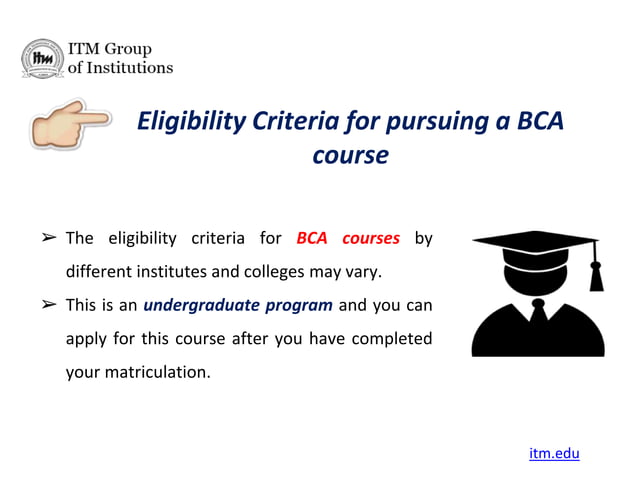 itm

ITM Group of Institutions

Eligibility Criteria for pursuing a BCA course

➢ The eligibility criteria for BCA courses by different institutes and colleges may vary.

➢ This is an undergraduate program and you can apply for this course after you have completed your matriculation.

itm.edu